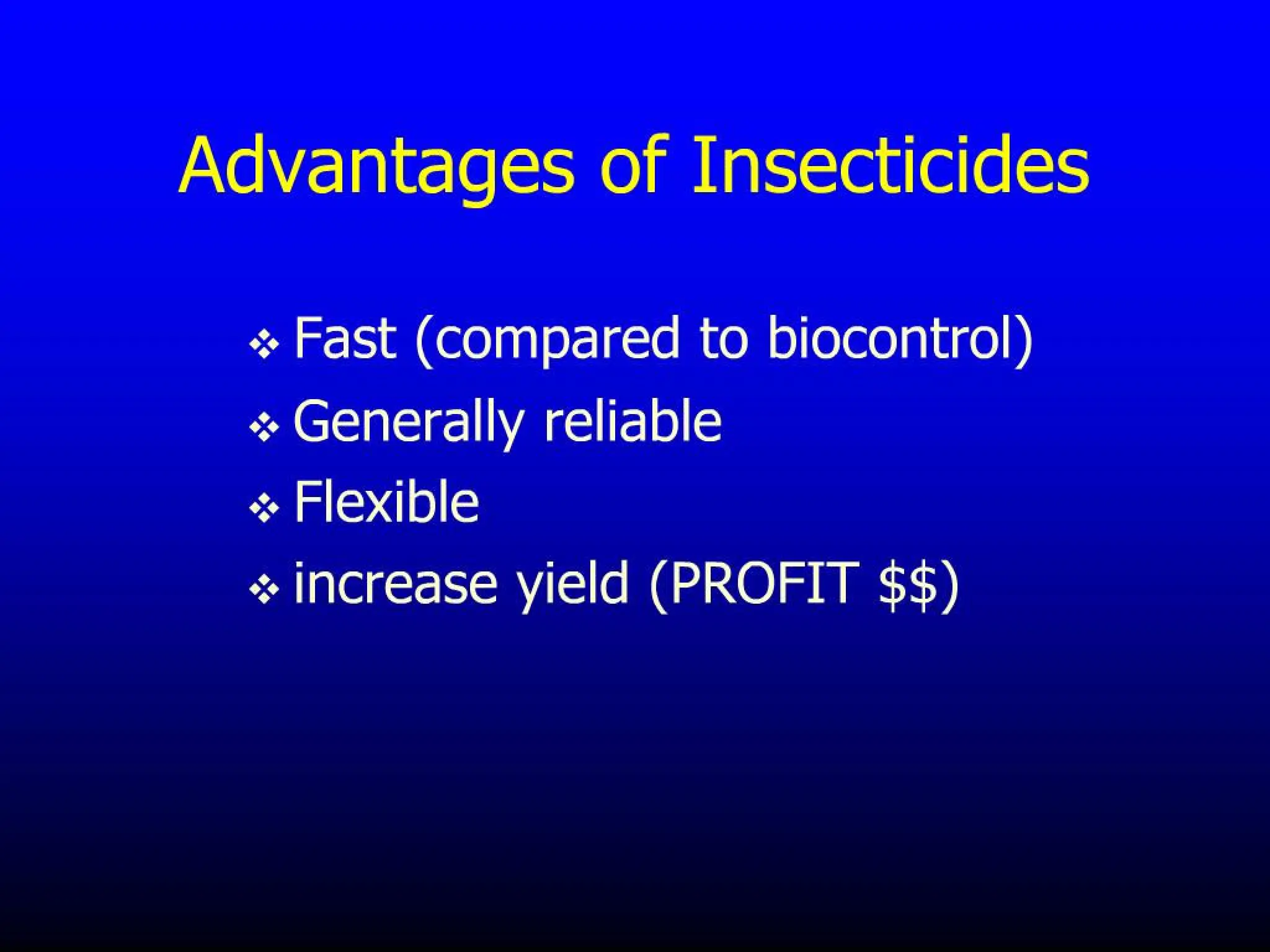 Advantages of Insecticides

❖ Fast (compared to biocontrol)
❖ Generally reliable
❖ Flexible
❖ increase yield (PROFIT \$\$)